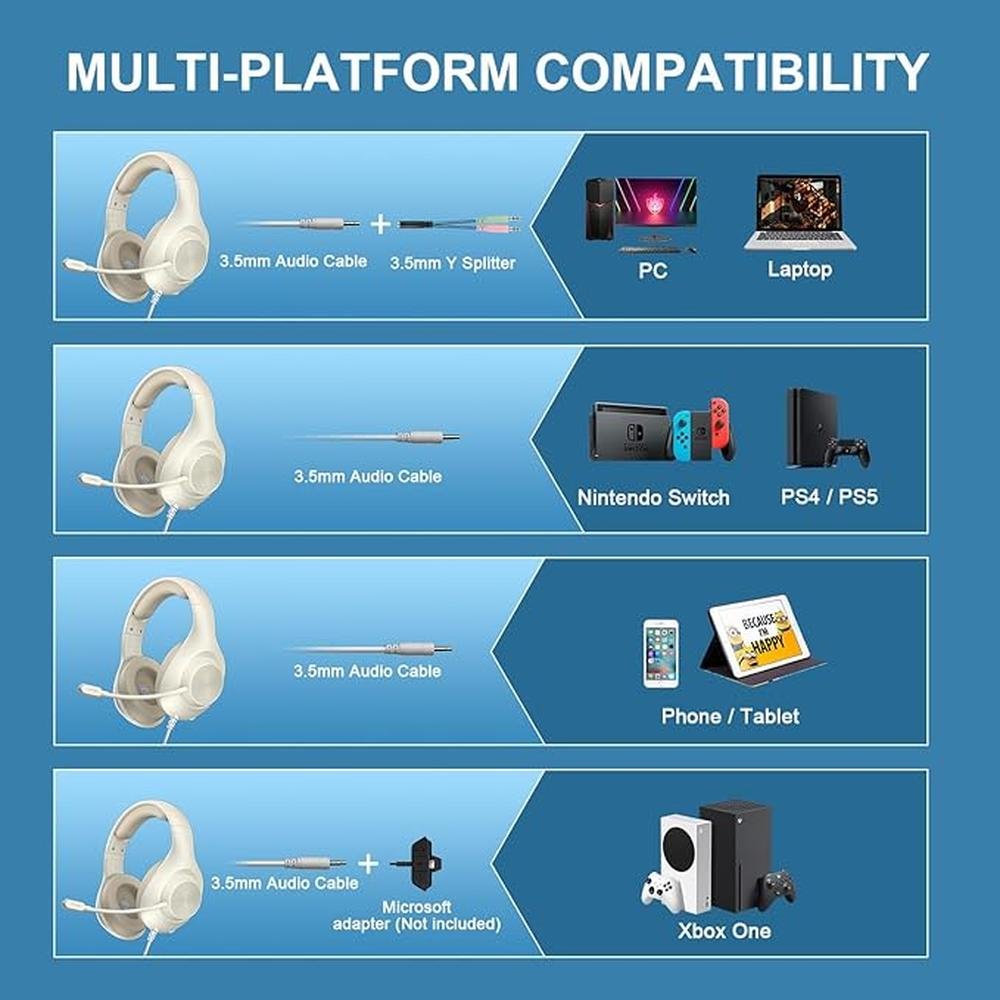 MULTI-PLATFORM COMPATIBILITY

3.5mm Audio Cable + 3.5mm Y Splitter

PC

Laptop

3.5mm Audio Cable

Nintendo Switch

PS4 / PS5

3.5mm Audio Cable

BECAUSE I'M HAPPY

Phone / Tablet

3.5mm Audio Cable + Microsoft adapter (Not included)

Xbox One